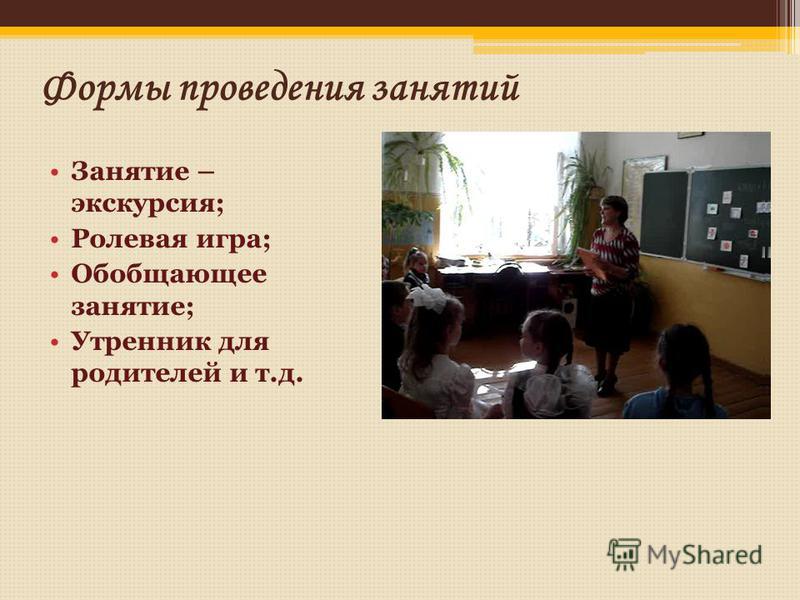 Формы проведения занятий

• Занятие – экскурсия;
• Ролевая игра;
• Обобщающее занятие;
• Утренник для родителей и т.д.

MyShared